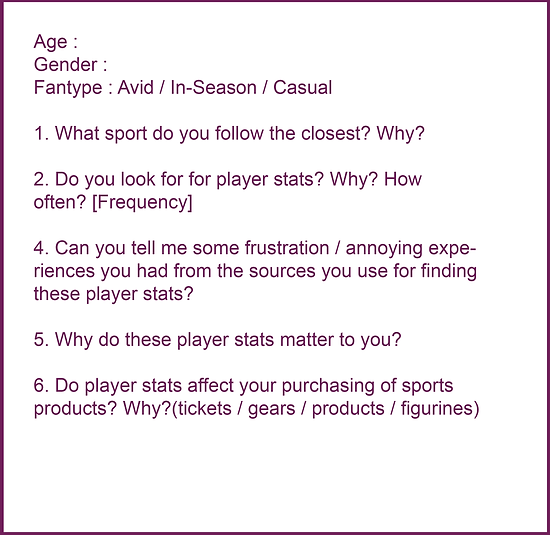 Age :
Gender :
Fantype : Avid / In-Season / Casual

1. What sport do you follow the closest? Why?

2. Do you look for for player stats? Why? How often? [Frequency]

4. Can you tell me some frustration / annoying experiences you had from the sources you use for finding these player stats?

5. Why do these player stats matter to you?

6. Do player stats affect your purchasing of sports products? Why?(tickets / gears / products / figurines)